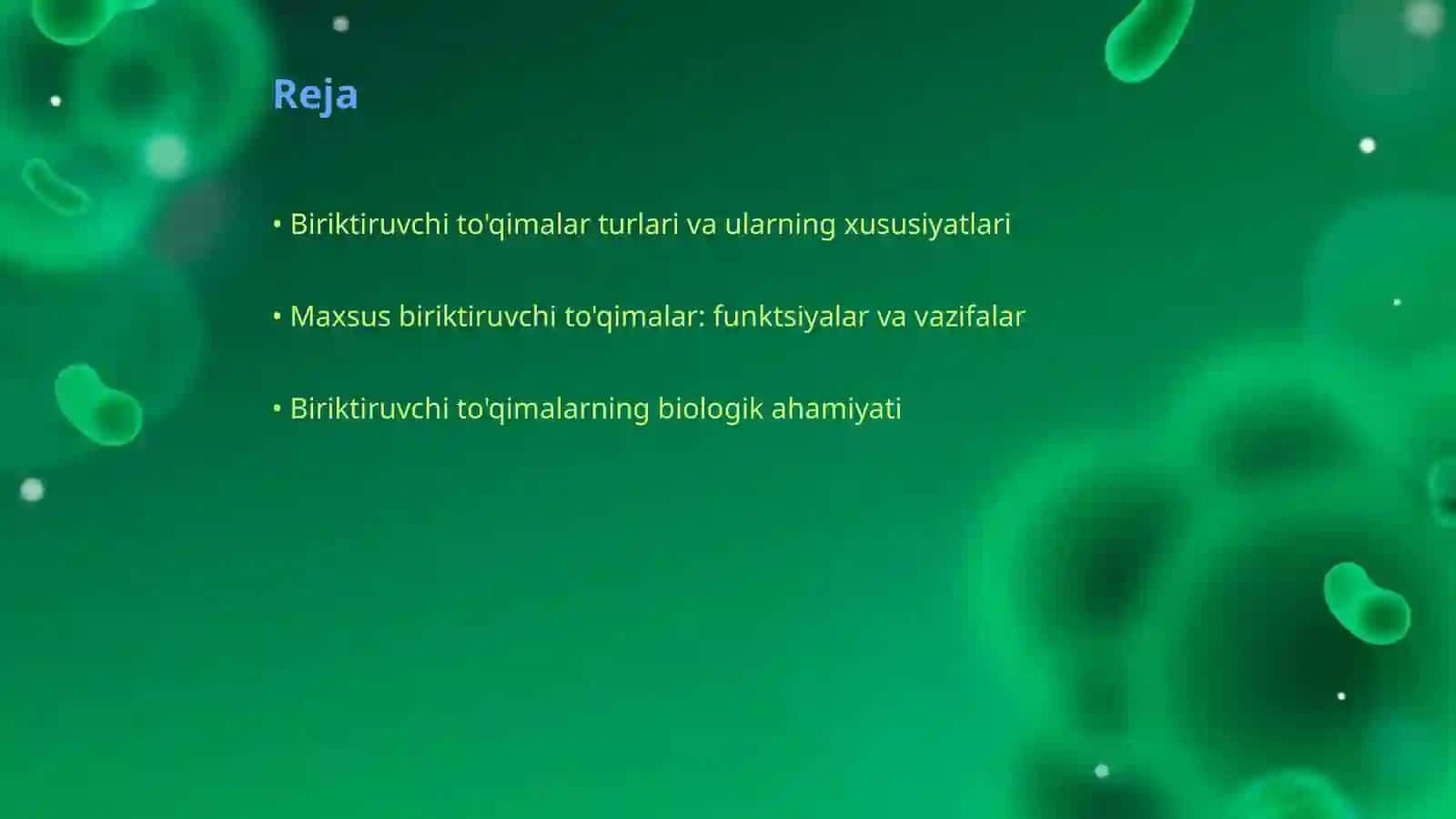 Reja

• Biriktiruvchi to'qimalar turlari va ularning xususiyatlari

• Maxsus biriktiruvchi to'qimalar: funktsiyalar va vazifalar

• Biriktiruvchi to'qimalarning biologik ahamiyati